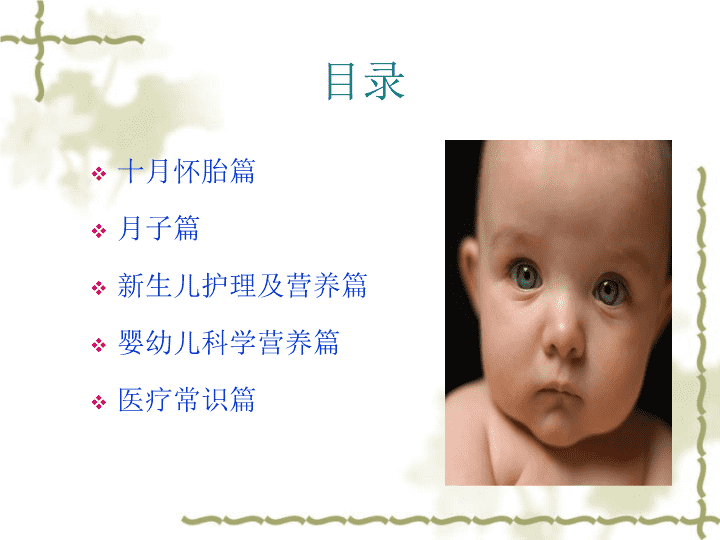 目录

❖ 十月怀胎篇

❖ 月子篇

❖ 新生儿护理及营养篇

❖ 婴幼儿科学营养篇

❖ 医疗常识篇